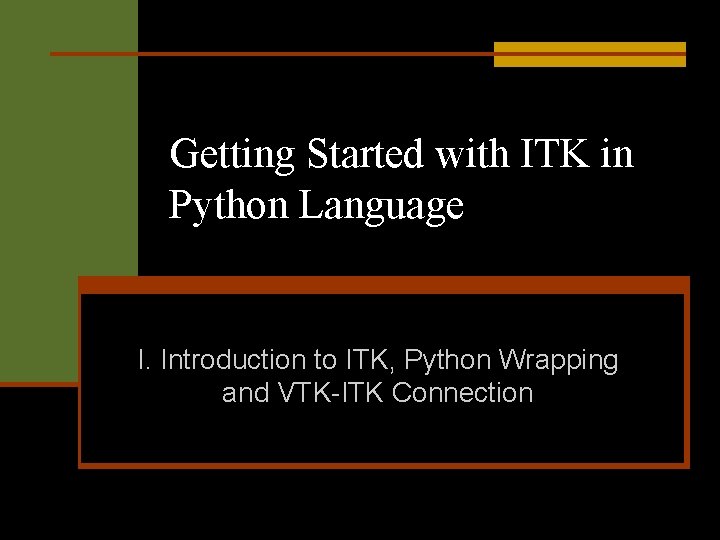 Getting Started with ITK in Python Language

I. Introduction to ITK, Python Wrapping and VTK-ITK Connection